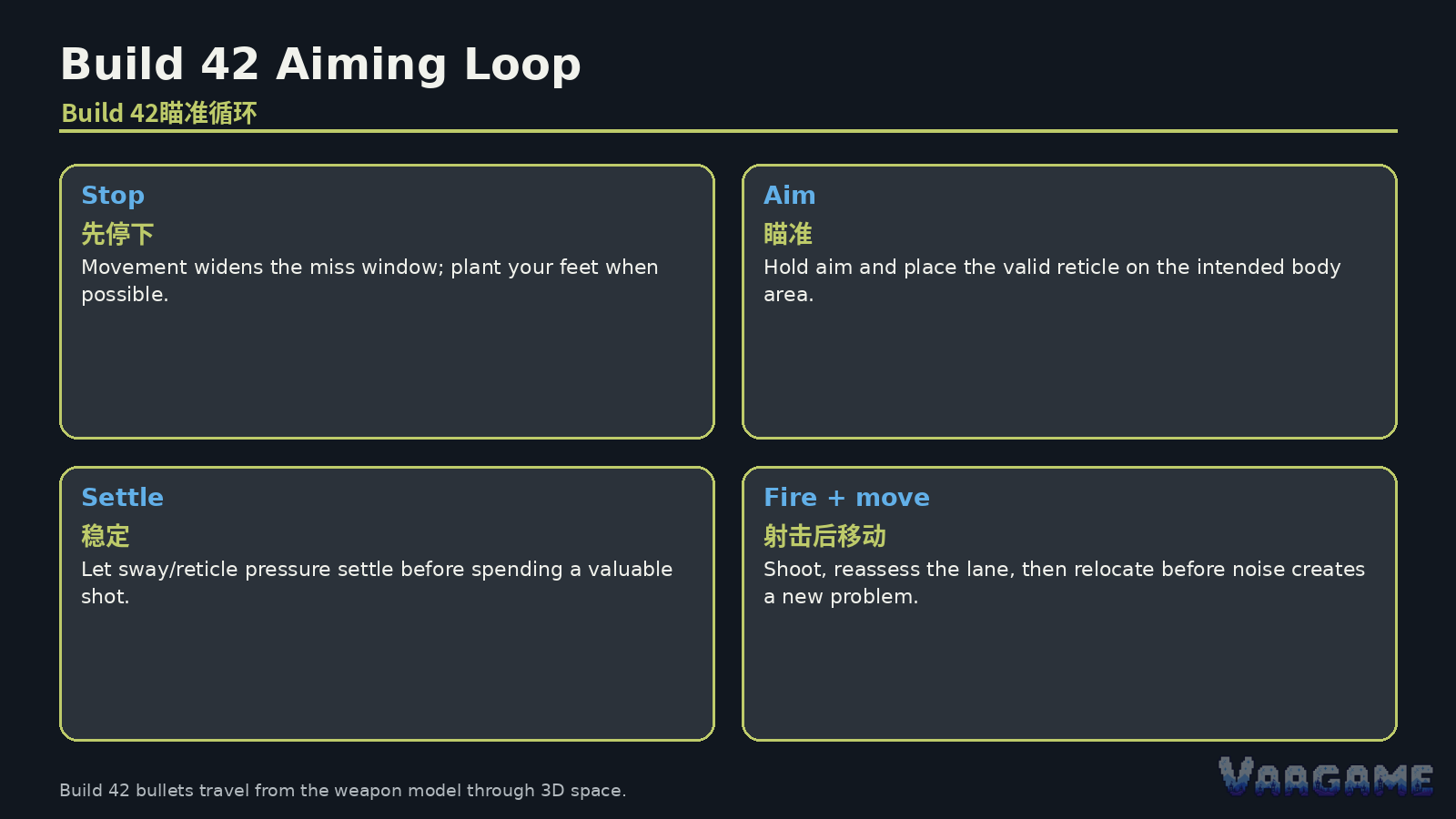 Build 42 Aiming Loop
Build 42瞄准循环

Stop
先停下
Movement widens the miss window; plant your feet when possible.

Aim
瞄准
Hold aim and place the valid reticle on the intended body area.

Settle
稳定
Let sway/reticle pressure settle before spending a valuable shot.

Fire + move
射击后移动
Shoot, reassess the lane, then relocate before noise creates a new problem.

Build 42 bullets travel from the weapon model through 3D space.

VARGAME